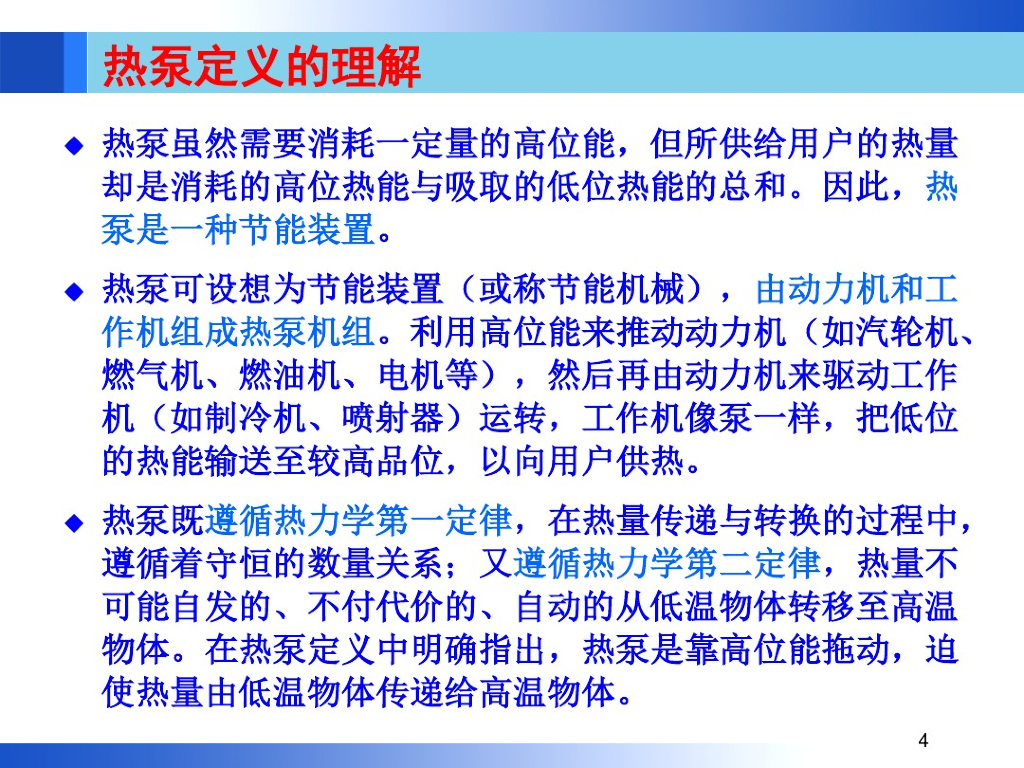 热泵定义的理解

◆ 热泵虽然需要消耗一定量的高位能，但所供给用户的热量却是消耗的高位热能与吸取的低位热能的总和。因此，热泵是一种节能装置。

◆ 热泵可设想为节能装置（或称节能机械），由动力机和工作机组成热泵机组。利用高位能来推动动力机（如汽轮机、燃气机、燃油机、电机等），然后再由动力机来驱动工作机（如制冷机、喷射器）运转，工作机像泵一样，把低位的热能输送至较高品位，以向用户供热。

◆ 热泵既遵循热力学第一定律，在热量传递与转换的过程中，遵循着守恒的数量关系；又遵循热力学第二定律，热量不可能自发的、不付代价的、自动的从低温物体转移至高温物体。在热泵定义中明确指出，热泵是靠高位能拖动，迫使热量由低温物体传递给高温物体。

4